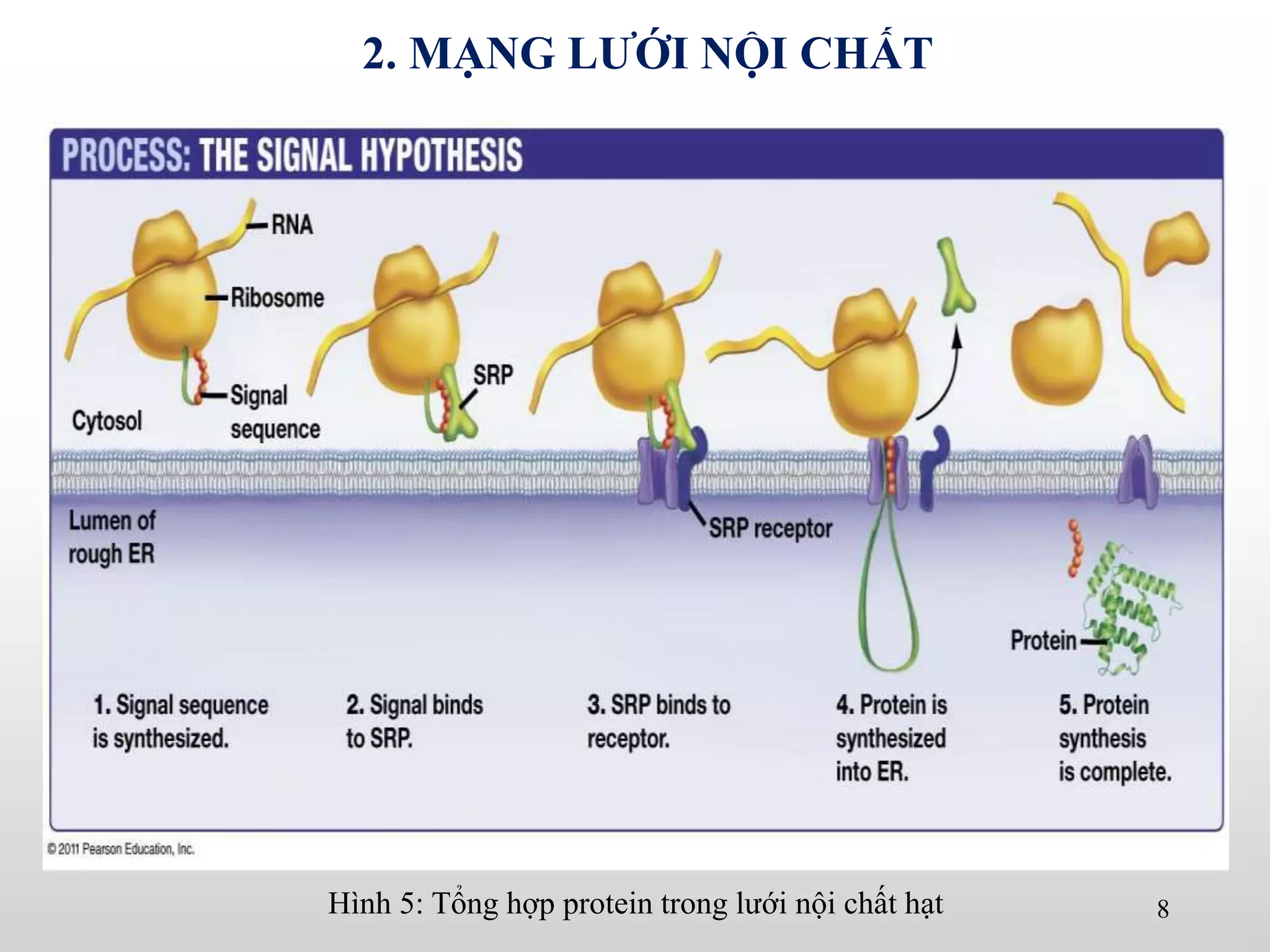 2. MẠNG LƯỚI NỘI CHẤT

PROCESS: THE SIGNAL HYPOTHESIS

RNA

Ribosome

Signal sequence

Cytosol

SRP

Lumen of rough ER

SRP receptor

Protein

1. Signal sequence is synthesized.

2. Signal binds to SRP.

3. SRP binds to receptor.

4. Protein is synthesized into ER.

5. Protein synthesis is complete.

© 2011 Pearson Education, Inc.

Hình 5: Tổng hợp protein trong lưới nội chất hạt

8